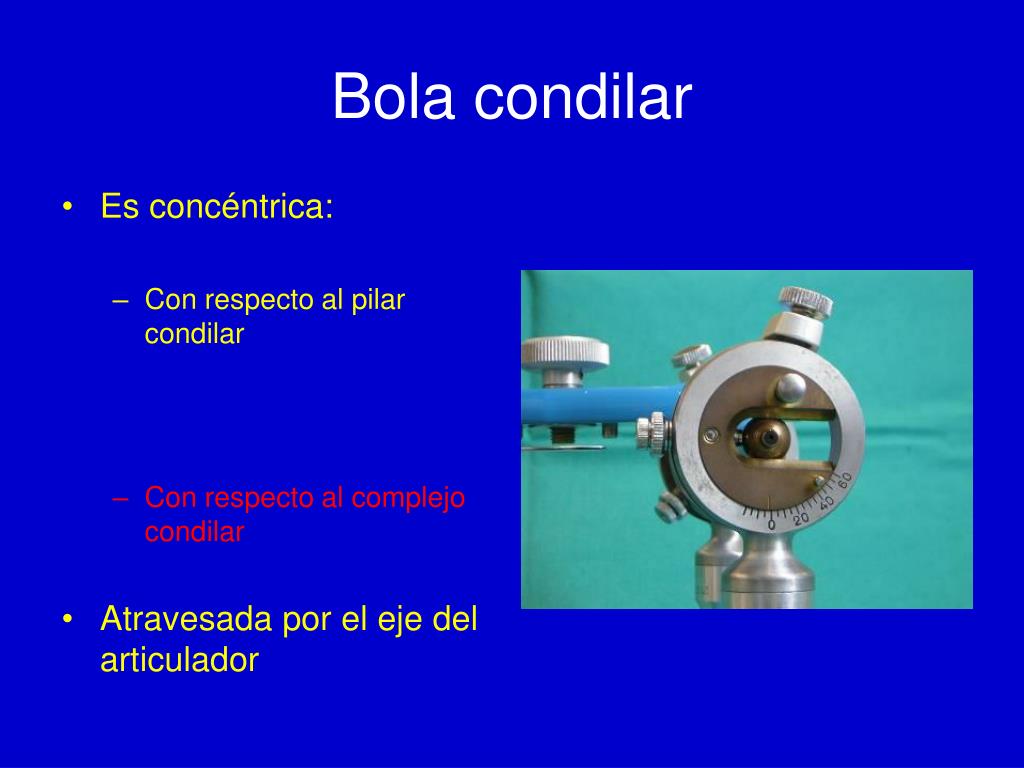 Bola condilar

• Es concéntrica:

– Con respecto al pilar condilar

– Con respecto al complejo condilar

• Atravesada por el eje del articulador

0 20 40 60